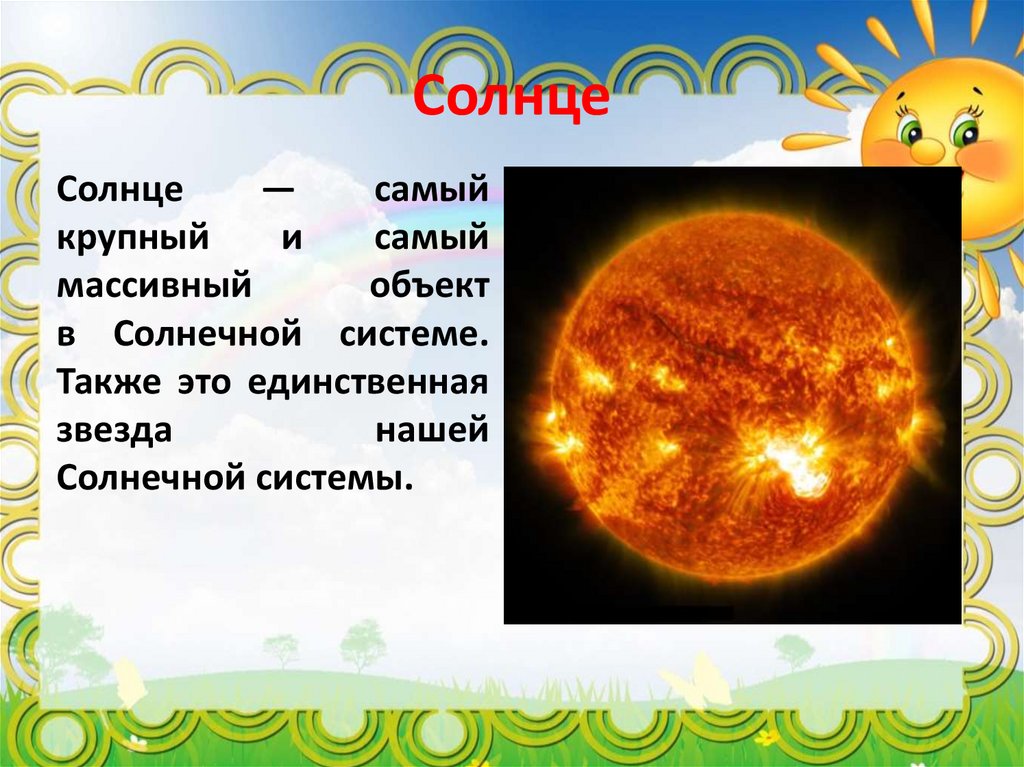 Солнце

Солнце — самый крупный и самый массивный объект в Солнечной системе. Также это единственная звезда нашей Солнечной системы.